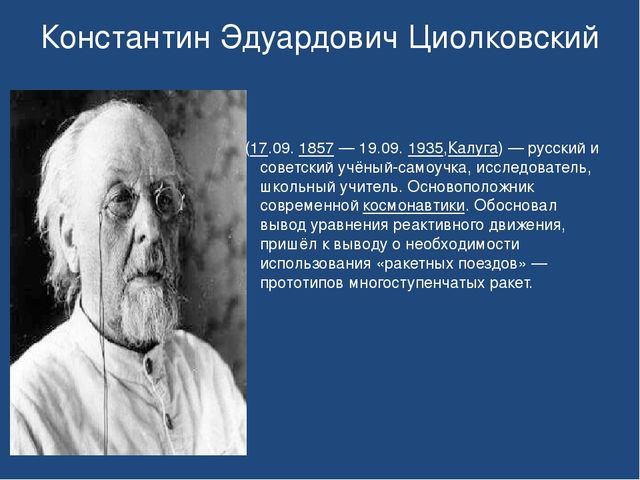 Константин Эдуардович Циолковский

(17.09. 1857 — 19.09. 1935,Калуга) — русский и советский учёный-самоучка, исследователь, школьный учитель. Основоположник современной космонавтики. Обосновал вывод уравнения реактивного движения, пришёл к выводу о необходимости использования «ракетных поездов» — прототипов многоступенчатых ракет.